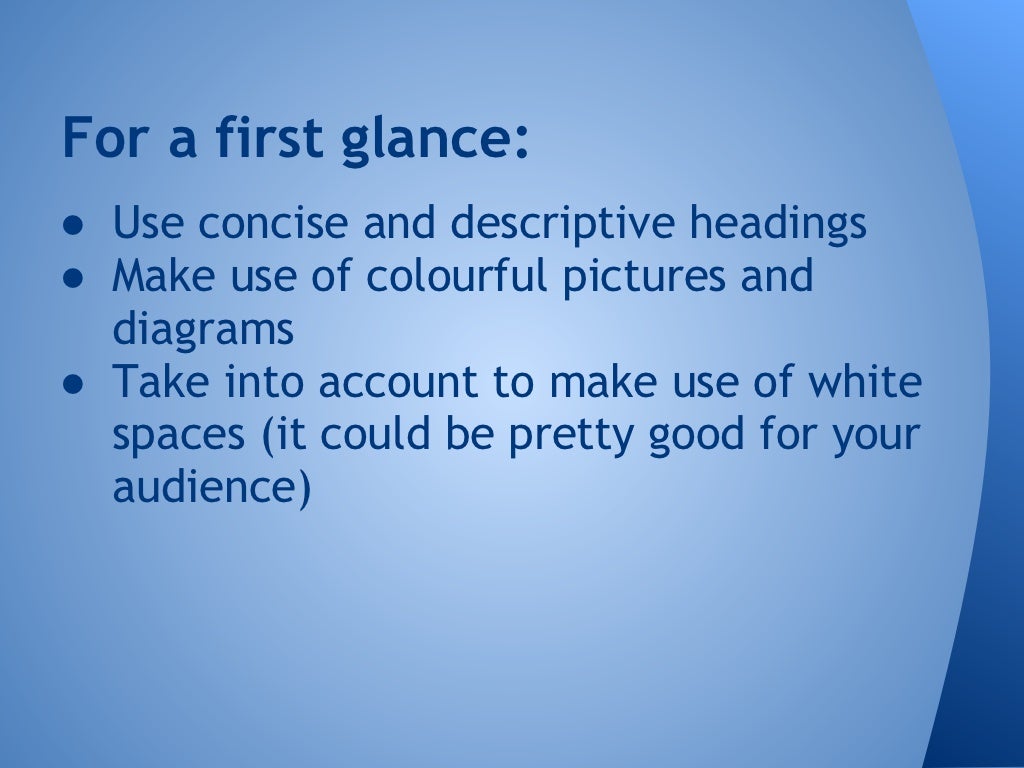 For a first glance:

● Use concise and descriptive headings
● Make use of colourful pictures and diagrams
● Take into account to make use of white spaces (it could be pretty good for your audience)